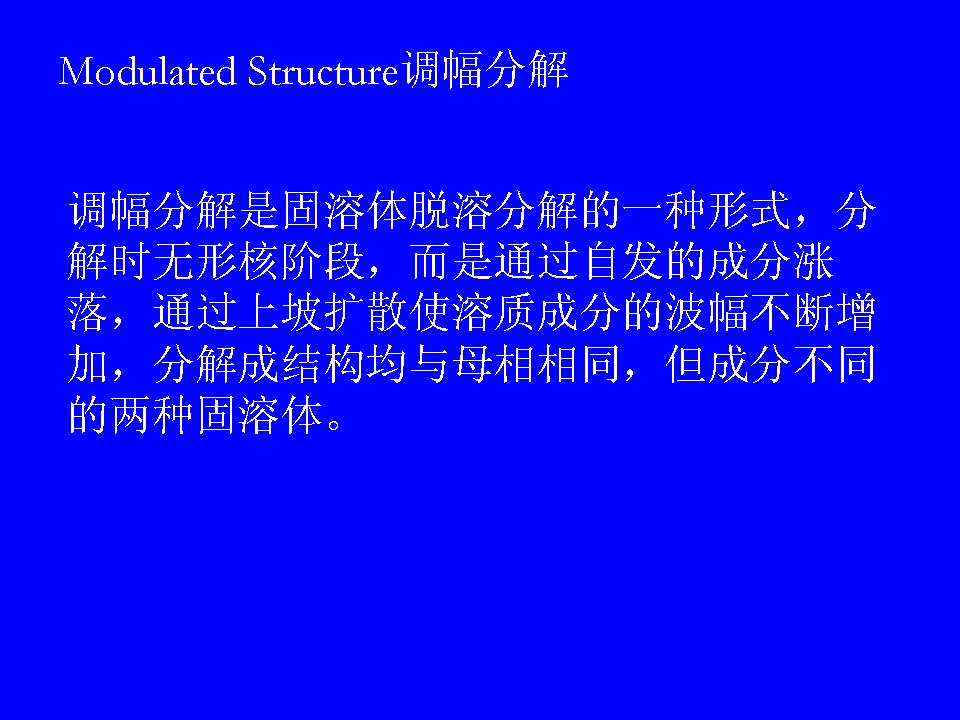 Modulated Structure调幅分解

调幅分解是固溶体脱溶分解的一种形式，分解时无形核阶段，而是通过自发的成分涨落，通过上坡扩散使溶质成分的波幅不断增加，分解成结构均与母相相同，但成分不同的两种固溶体。